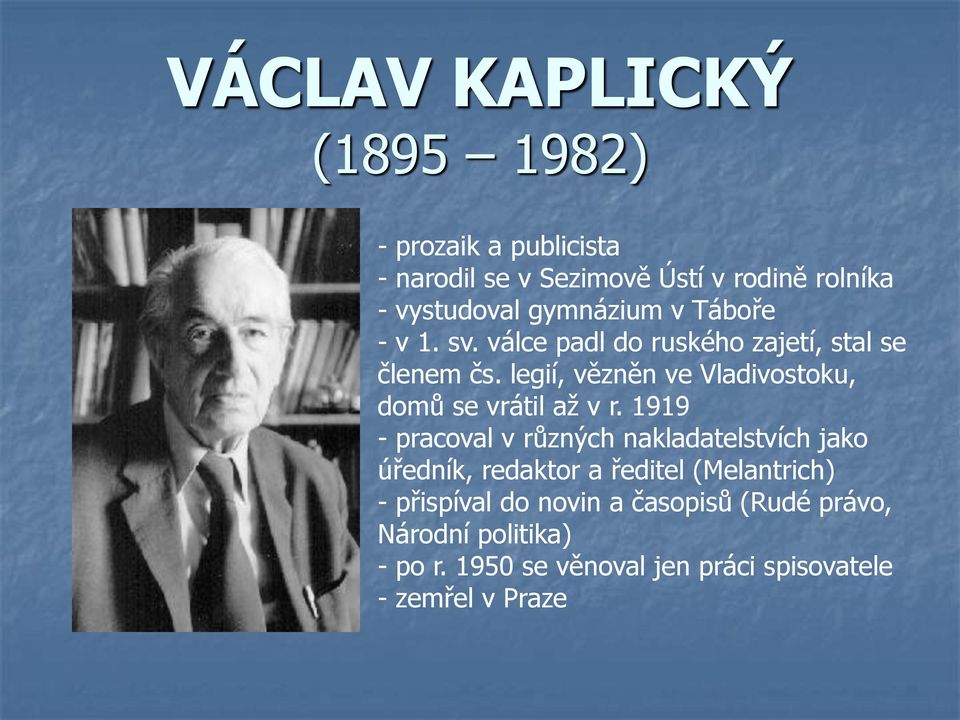 VÁCLAV KAPLICKÝ
(1895 – 1982)

- prozaik a publicista
- narodil se v Sezimově Ústí v rodině rolníka
- vystudoval gymnázium v Táboře
- v 1. sv. válce padl do ruského zajetí, stal se členem čs. legií, vězněn ve Vladivostoku, domů se vrátil až v r. 1919
- pracoval v různých nakladatelstvích jako úředník, redaktor a ředitel (Melantrich)
- přispíval do novin a časopisů (Rudé právo, Národní politika)
- po r. 1950 se věnoval jen práci spisovatele
- zemřel v Praze